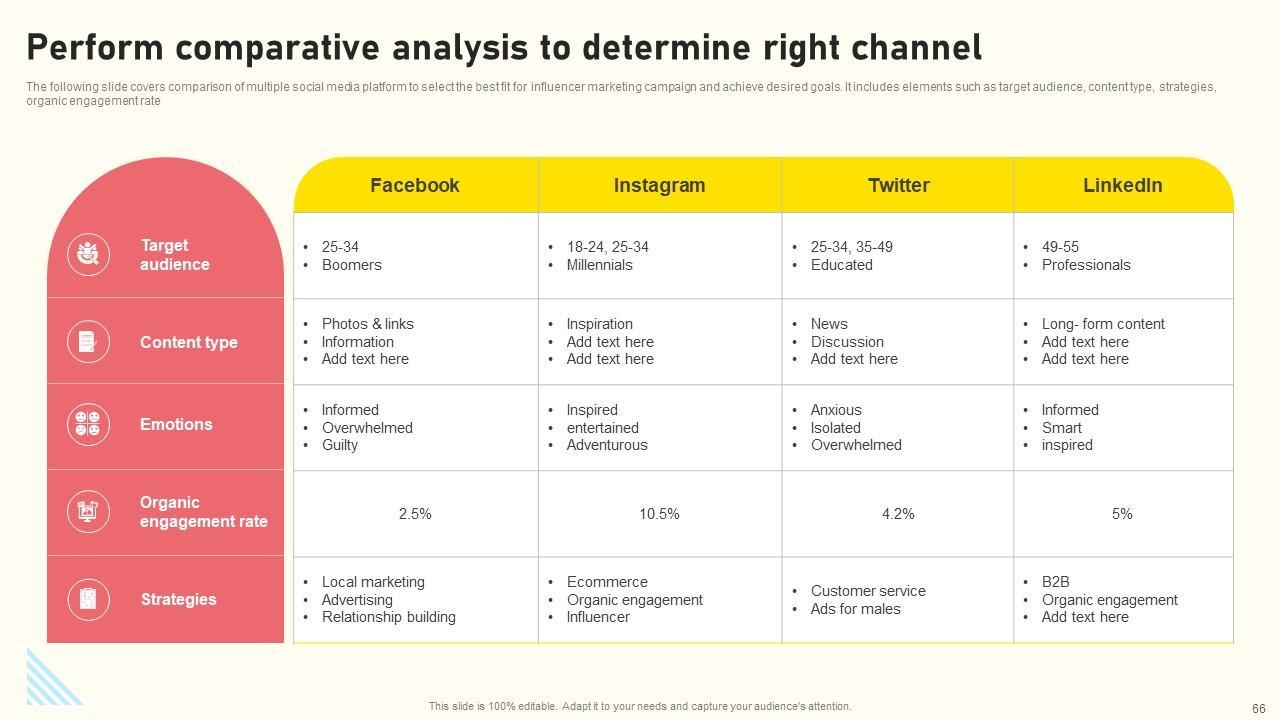 Perform comparative analysis to determine right channel

The following slide covers comparison of multiple social media platform to select the best fit for influencer marketing campaign and achieve desired goals. It includes elements such as target audience, content type, strategies, organic engagement rate

| | Facebook | Instagram | Twitter | LinkedIn |
|---|---|---|---|---|
| Target audience | • 25-34 • Boomers | • 18-24, 25-34 • Millennials | • 25-34, 35-49 • Educated | • 49-55 • Professionals |
| Content type | • Photos & links • Information • Add text here | • Inspiration • Add text here • Add text here | • News • Discussion • Add text here | • Long- form content • Add text here • Add text here |
| Emotions | • Informed • Overwhelmed • Guilty | • Inspired • entertained • Adventurous | • Anxious • Isolated • Overwhelmed | • Informed • Smart • inspired |
| Organic engagement rate | 2.5% | 10.5% | 4.2% | 5% |
| Strategies | • Local marketing • Advertising • Relationship building | • Ecommerce • Organic engagement • Influencer | • Customer service • Ads for males | • B2B • Organic engagement • Add text here |

This slide is 100% editable. Adapt it to your needs and capture your audience's attention.

66